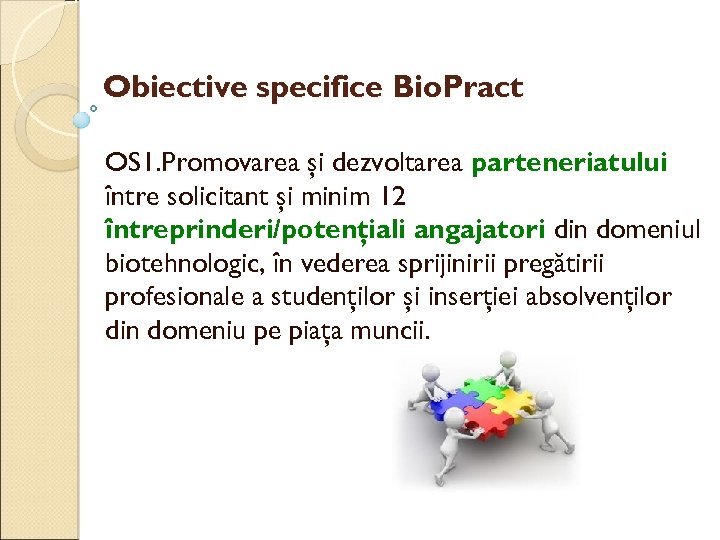 Obiective specifice BioPract

OS1.Promovarea și dezvoltarea parteneriatului între solicitant și minim 12 întreprinderi/potențiali angajatori din domeniul biotehnologic, în vederea sprijinirii pregătirii profesionale a studenților și inserției absolvenților din domeniu pe piața muncii.